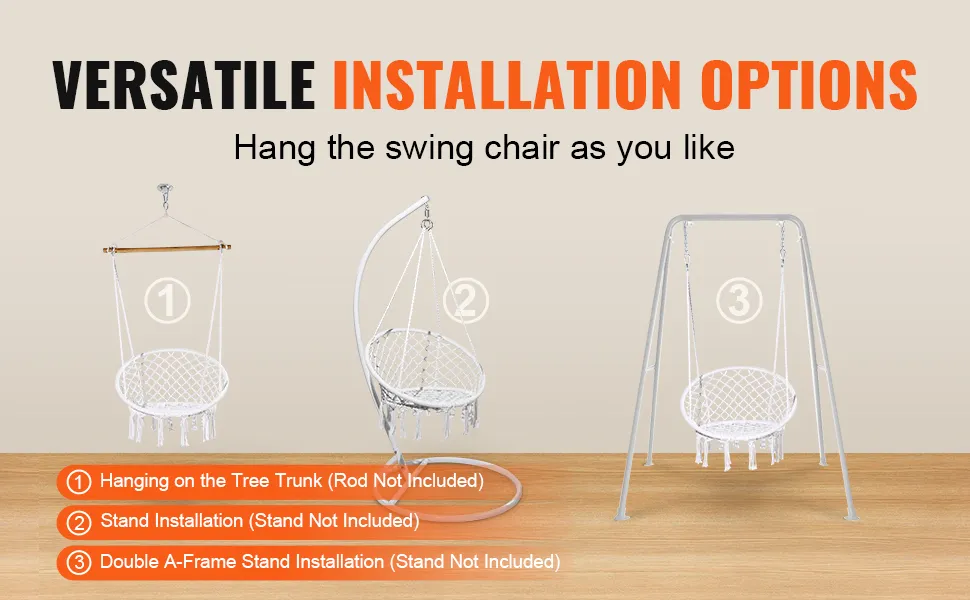 VERSATILE INSTALLATION OPTIONS

Hang the swing chair as you like

1

2

3

1 Hanging on the Tree Trunk (Rod Not Included)

2 Stand Installation (Stand Not Included)

3 Double A-Frame Stand Installation (Stand Not Included)